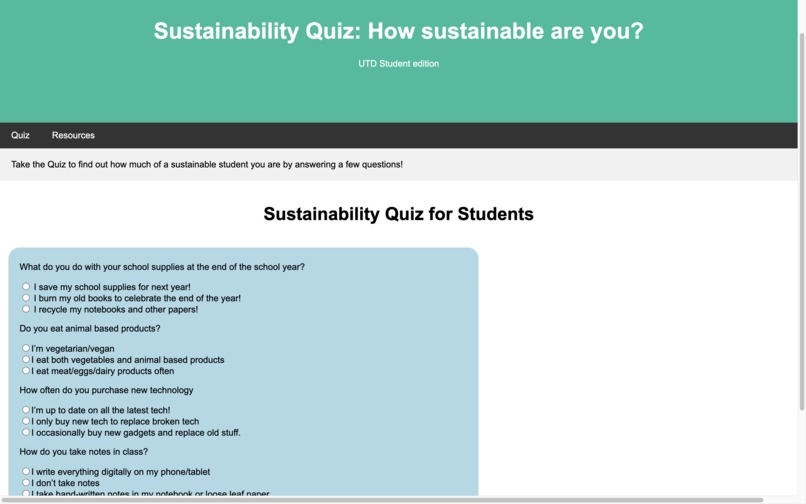 Sustainability Quiz: How sustainable are you?

UTD Student edition

Quiz Resources

Take the Quiz to find out how much of a sustainable student you are by answering a few questions!

Sustainability Quiz for Students

What do you do with your school supplies at the end of the school year?

I save my school supplies for next year!
I burn my old books to celebrate the end of the year!
I recycle my notebooks and other papers!

Do you eat animal based products?

I'm vegetarian/vegan
I eat both vegetables and animal based products
I eat meat/eggs/dairy products often

How often do you purchase new technology

I'm up to date on all the latest tech!
I only buy new tech to replace broken tech
I occasionally buy new gadgets and replace old stuff.

How do you take notes in class?

I write everything digitally on my phone/tablet
I don't take notes
I take hand-written notes in my notebook or loose leaf paper